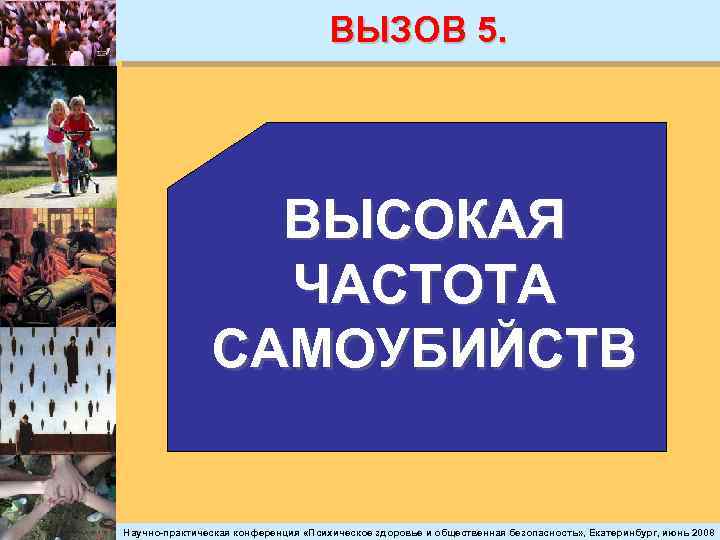 ВЫЗОВ 5.

ВЫСОКАЯ ЧАСТОТА САМОУБИЙСТВ

Научно-практическая конференция «Психическое здоровье и общественная безопасность», Екатеринбург, июнь 2008